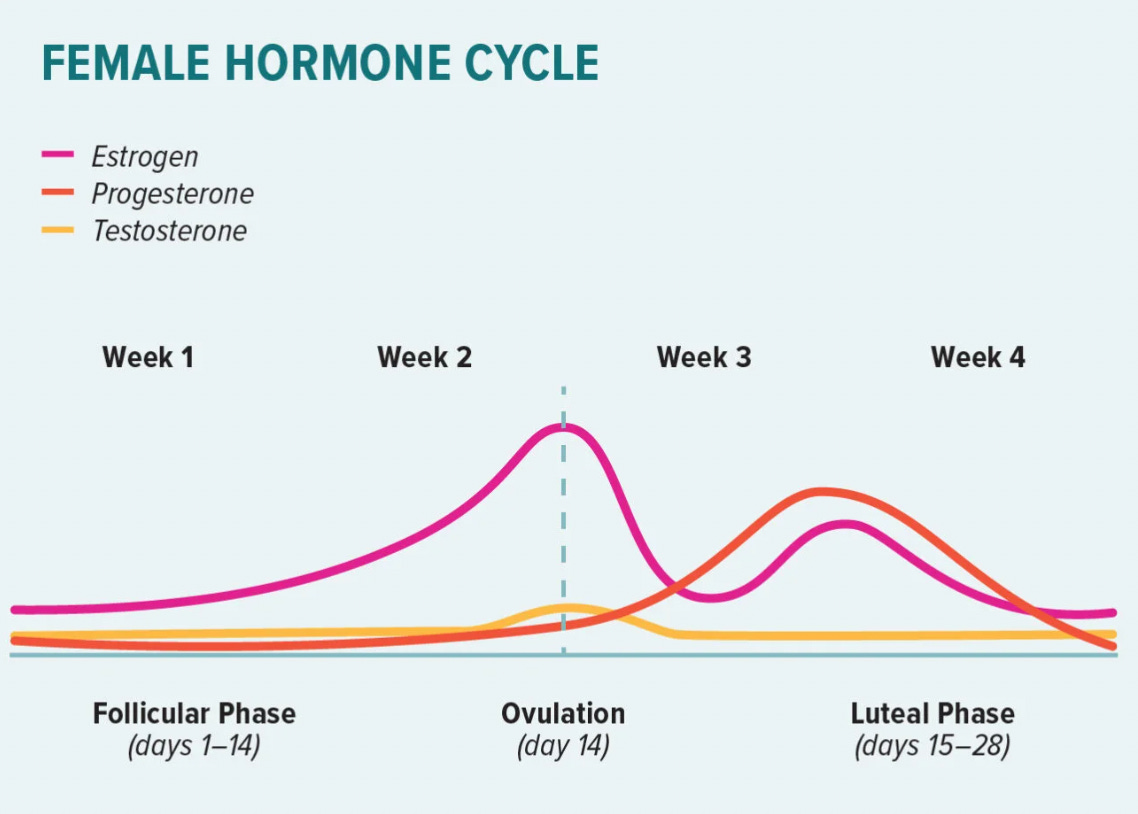 FEMALE HORMONE CYCLE

Estrogen
Progesterone
Testosterone

Week 1
Week 2
Week 3
Week 4

Follicular Phase
(days 1–14)

Ovulation
(day 14)

Luteal Phase
(days 15–28)